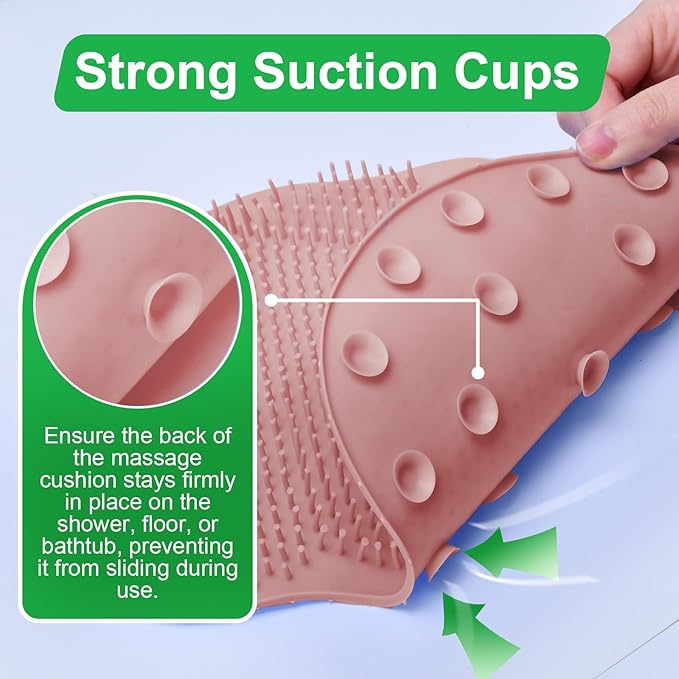 Strong Suction Cups

Ensure the back of the massage cushion stays firmly in place on the shower, floor, or bathtub, preventing it from sliding during use.